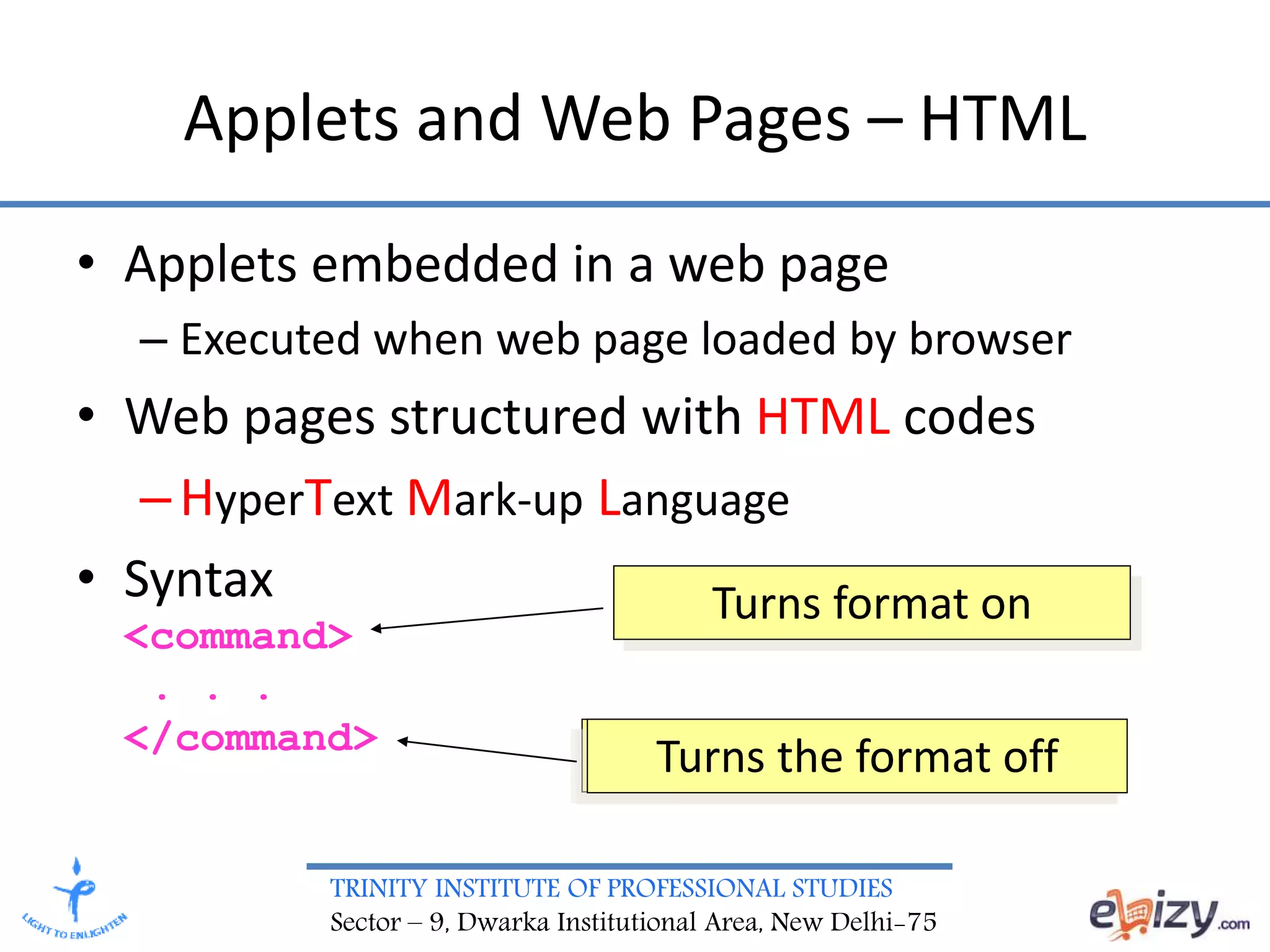 Applets and Web Pages – HTML

• Applets embedded in a web page
– Executed when web page loaded by browser

• Web pages structured with HTML codes
– HyperText Mark-up Language

• Syntax
<command>
. . .
</command>

Turns format on

Turns the format off

LIGHT TO ENLIGHTEN

TRINITY INSTITUTE OF PROFESSIONAL STUDIES
Sector – 9, Dwarka Institutional Area, New Delhi-75

ebizy.com